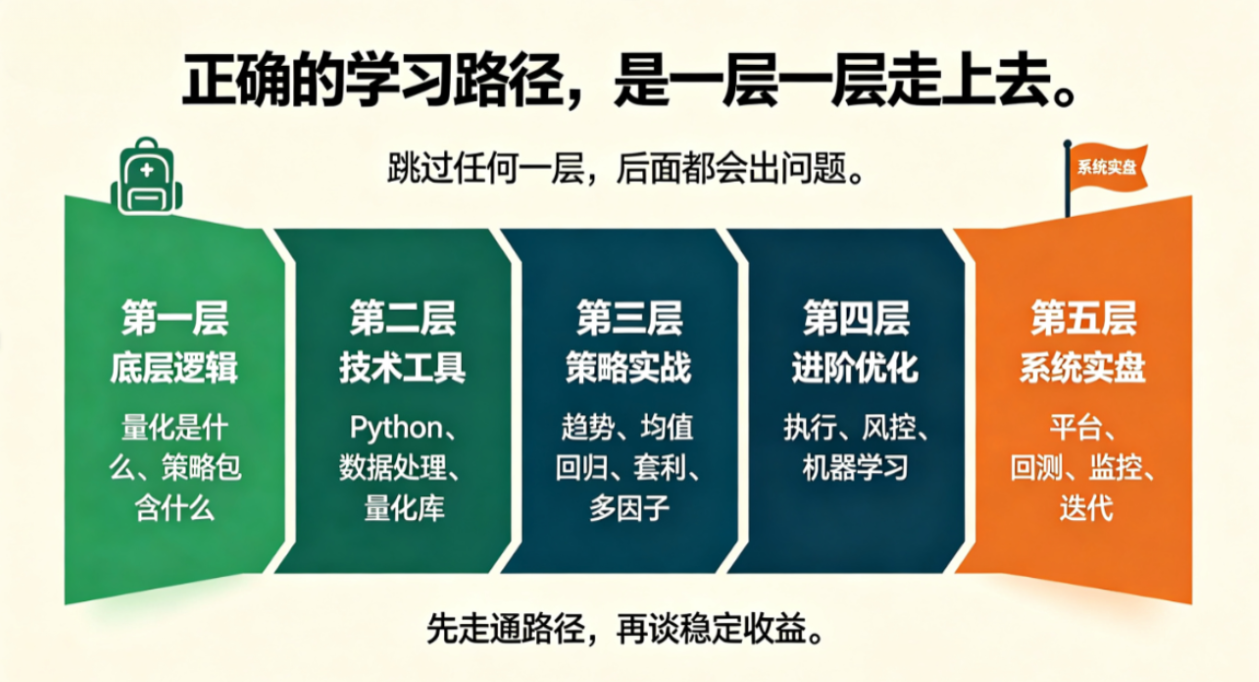 正确的学习路径，是一层一层走上去。

跳过任何一层，后面都会出问题。

系统实盘

第一层
底层逻辑
量化是什么、策略包含什么

第二层
技术工具
Python、数据处理、量化库

第三层
策略实战
趋势、均值回归、套利、多因子

第四层
进阶优化
执行、风控、机器学习

第五层
系统实盘
平台、回测、监控、迭代

先走通路径，再谈稳定收益。